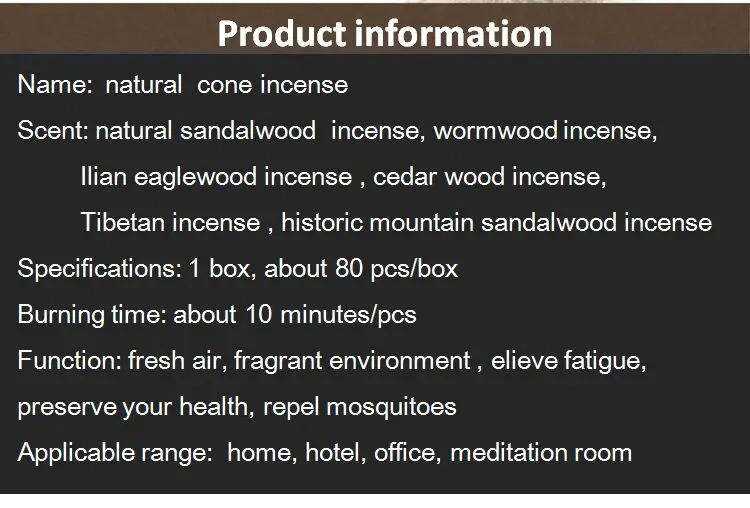 Product information

Name: natural cone incense

Scent: natural sandalwood incense, wormwood incense,
Ilian eaglewood incense , cedar wood incense,
Tibetan incense , historic mountain sandalwood incense

Specifications: 1 box, about 80 pcs/box

Burning time: about 10 minutes/pcs

Function: fresh air, fragrant environment , elieve fatigue,
preserve your health, repel mosquitoes

Applicable range: home, hotel, office, meditation room